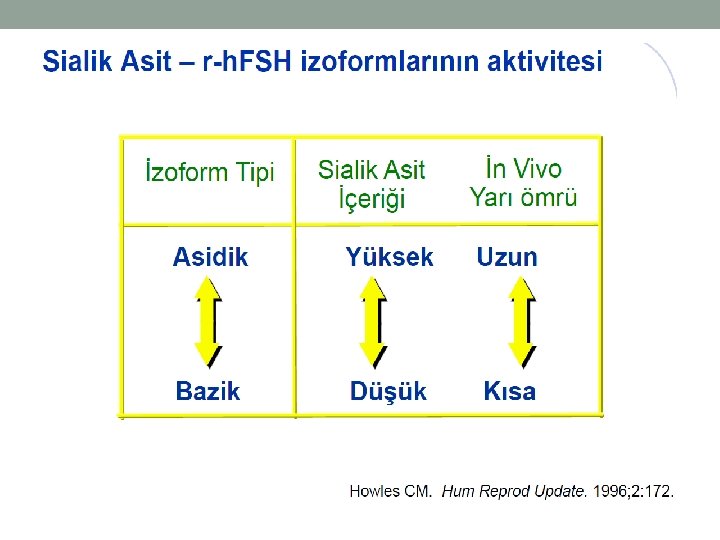 Sialik Asit – r-hFSH izoformlarının aktivitesi

| İzoform Tipi | Sialik Asit İçeriği | İn Vivo Yarı ömrü |
|---|---|---|
| Asidik | Yüksek | Uzun |
| Bazik | Düşük | Kısa |

Howles CM. Hum Reprod Update. 1996;2:172.